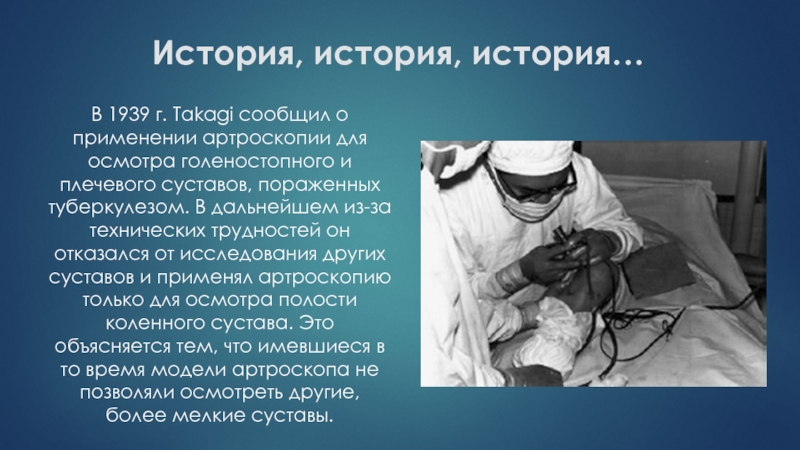 История, история, история…

В 1939 г. Takagi сообщил о применении артроскопии для осмотра голеностопного и плечевого суставов, пораженных туберкулезом. В дальнейшем из-за технических трудностей он отказался от исследования других суставов и применял артроскопию только для осмотра полости коленного сустава. Это объясняется тем, что имевшиеся в то время модели артроскопа не позволяли осмотреть другие, более мелкие суставы.